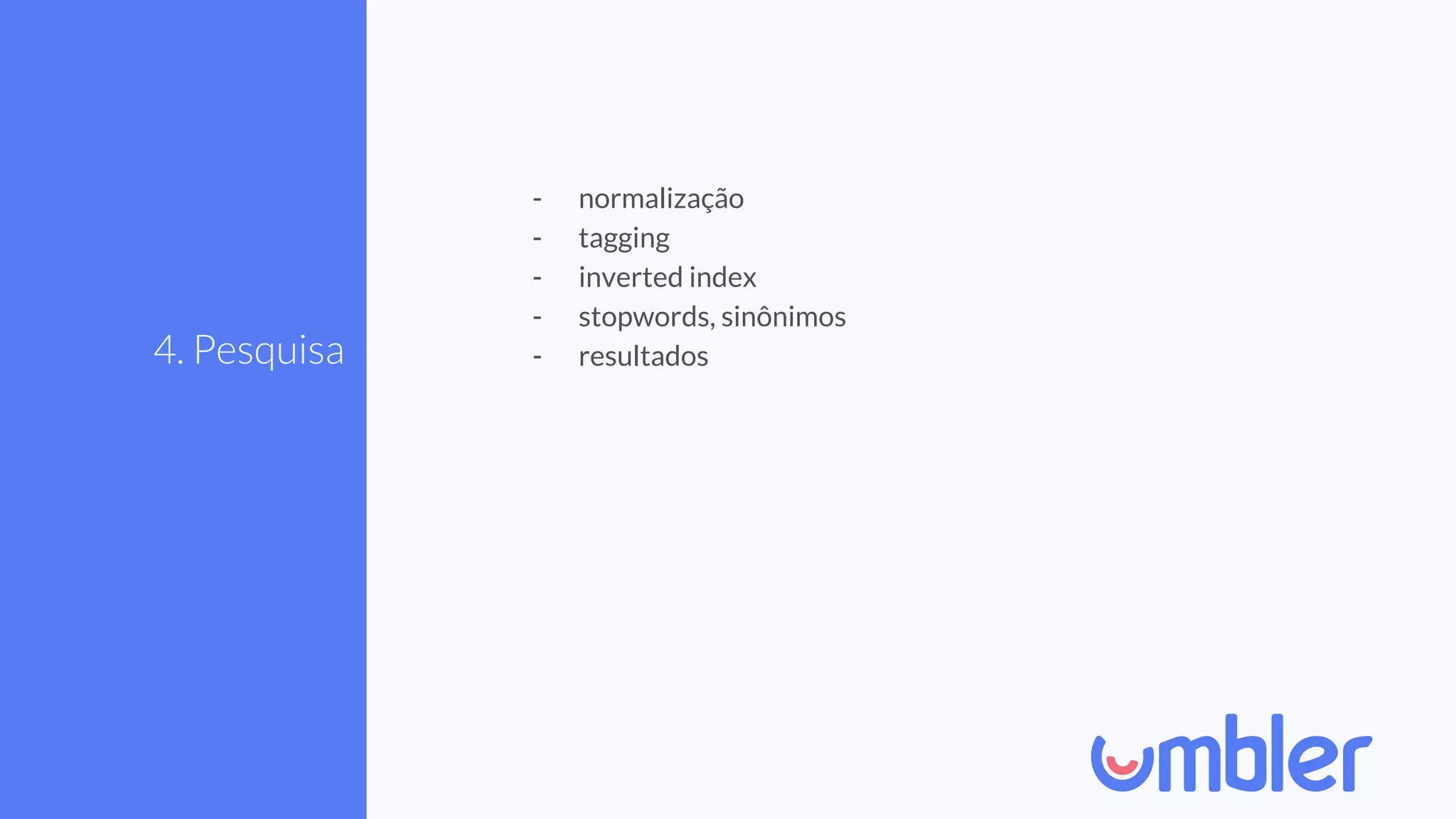 4. Pesquisa

- normalização
- tagging
- inverted index
- stopwords, sinônimos
- resultados

umbler